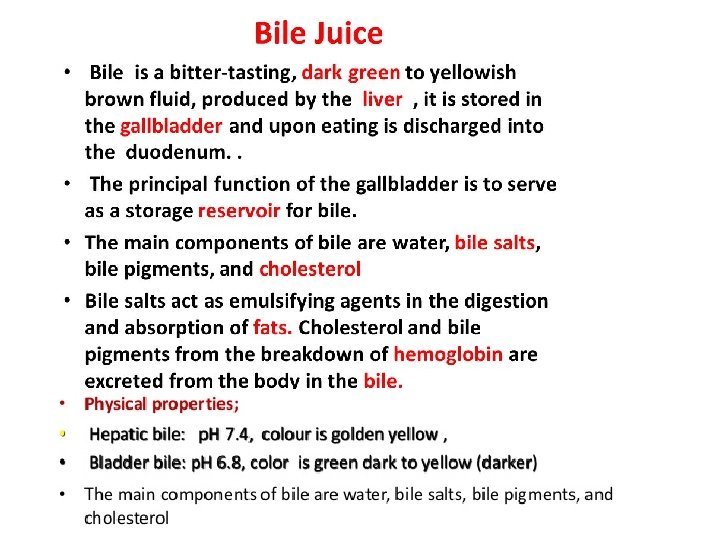 Bile Juice

• Bile is a bitter-tasting, dark green to yellowish brown fluid, produced by the liver , it is stored in the gallbladder and upon eating is discharged into the duodenum. .

• The principal function of the gallbladder is to serve as a storage reservoir for bile.

• The main components of bile are water, bile salts, bile pigments, and cholesterol

• Bile salts act as emulsifying agents in the digestion and absorption of fats. Cholesterol and bile pigments from the breakdown of hemoglobin are excreted from the body in the bile.

• Physical properties;

• Hepatic bile: pH 7.4, colour is golden yellow ,

• Bladder bile: pH 6.8, color is green dark to yellow (darker)

• The main components of bile are water, bile salts, bile pigments, and cholesterol